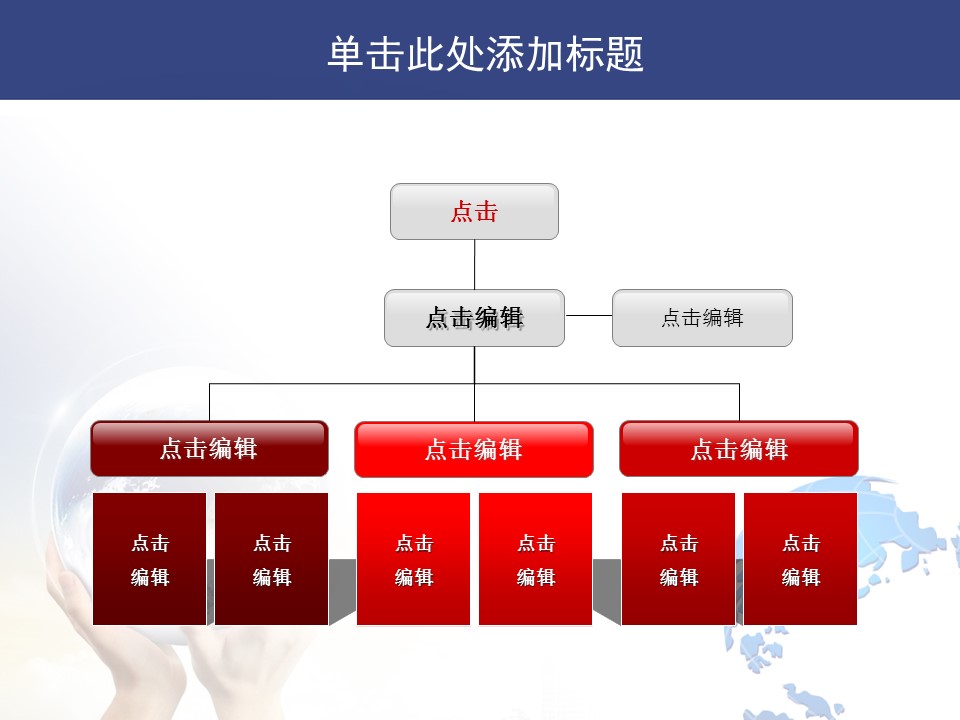 单击此处添加标题

点击

点击编辑

点击编辑

点击编辑

点击编辑

点击编辑

点击编辑

点击编辑

点击编辑

点击编辑

点击编辑

点击编辑